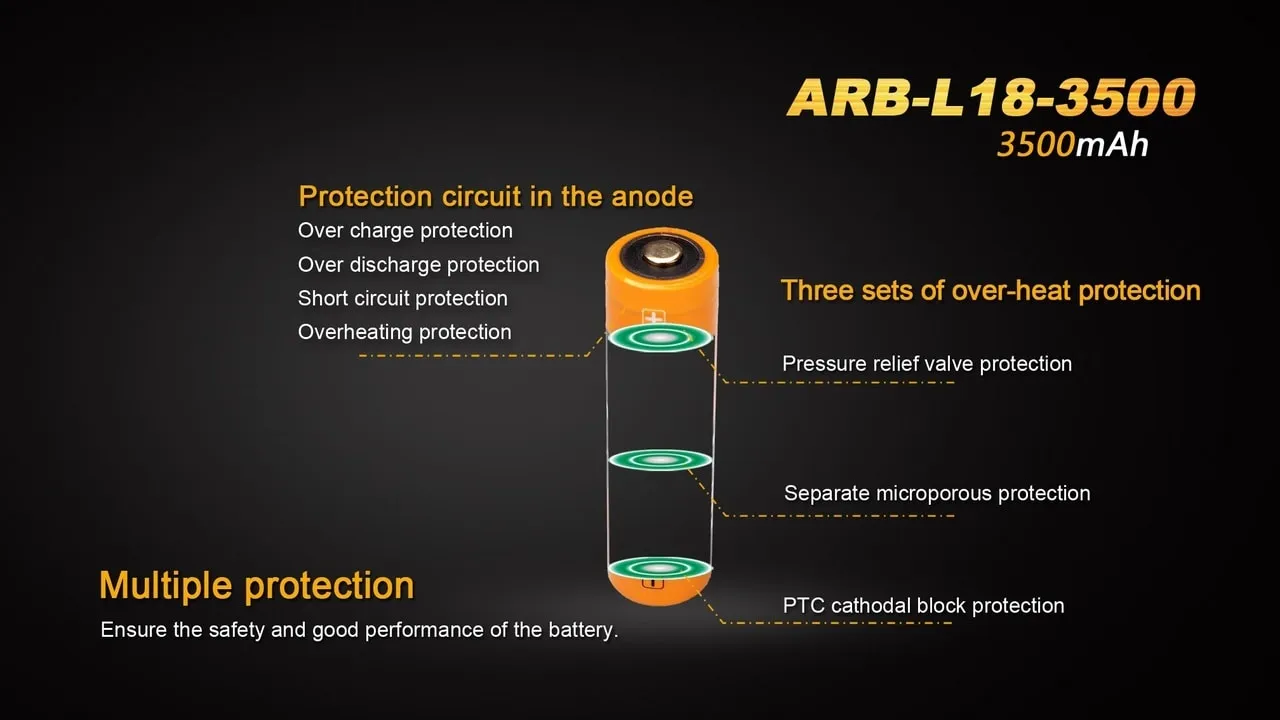 ARB-L18-3500
3500mAh

Protection circuit in the anode
Over charge protection
Over discharge protection
Short circuit protection
Overheating protection

Three sets of over-heat protection
Pressure relief valve protection
Separate microporous protection
PTC cathodal block protection

Multiple protection
Ensure the safety and good performance of the battery.